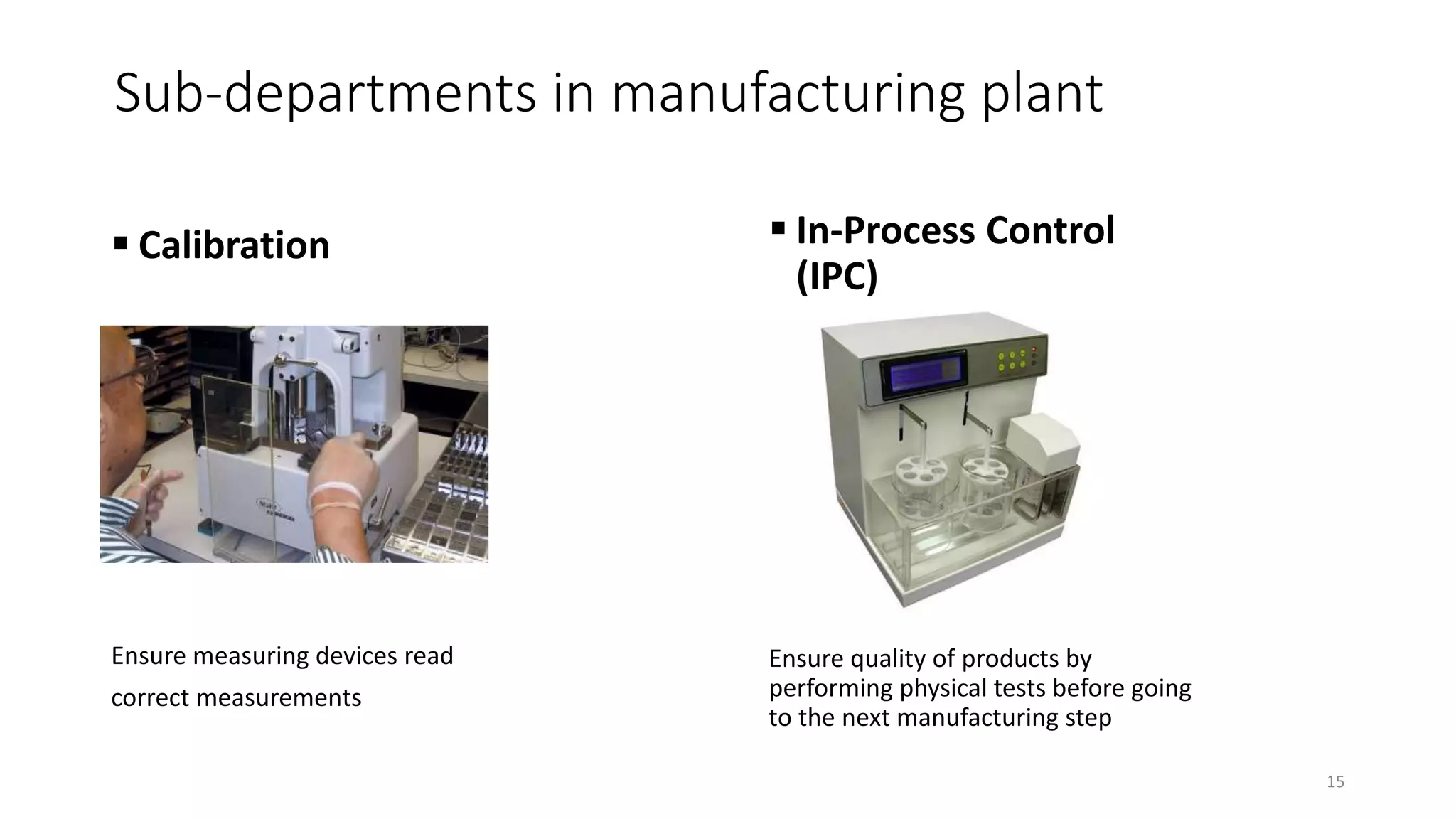 Sub-departments in manufacturing plant

▪ Calibration

Ensure measuring devices read correct measurements

▪ In-Process Control (IPC)

Ensure quality of products by performing physical tests before going to the next manufacturing step

15